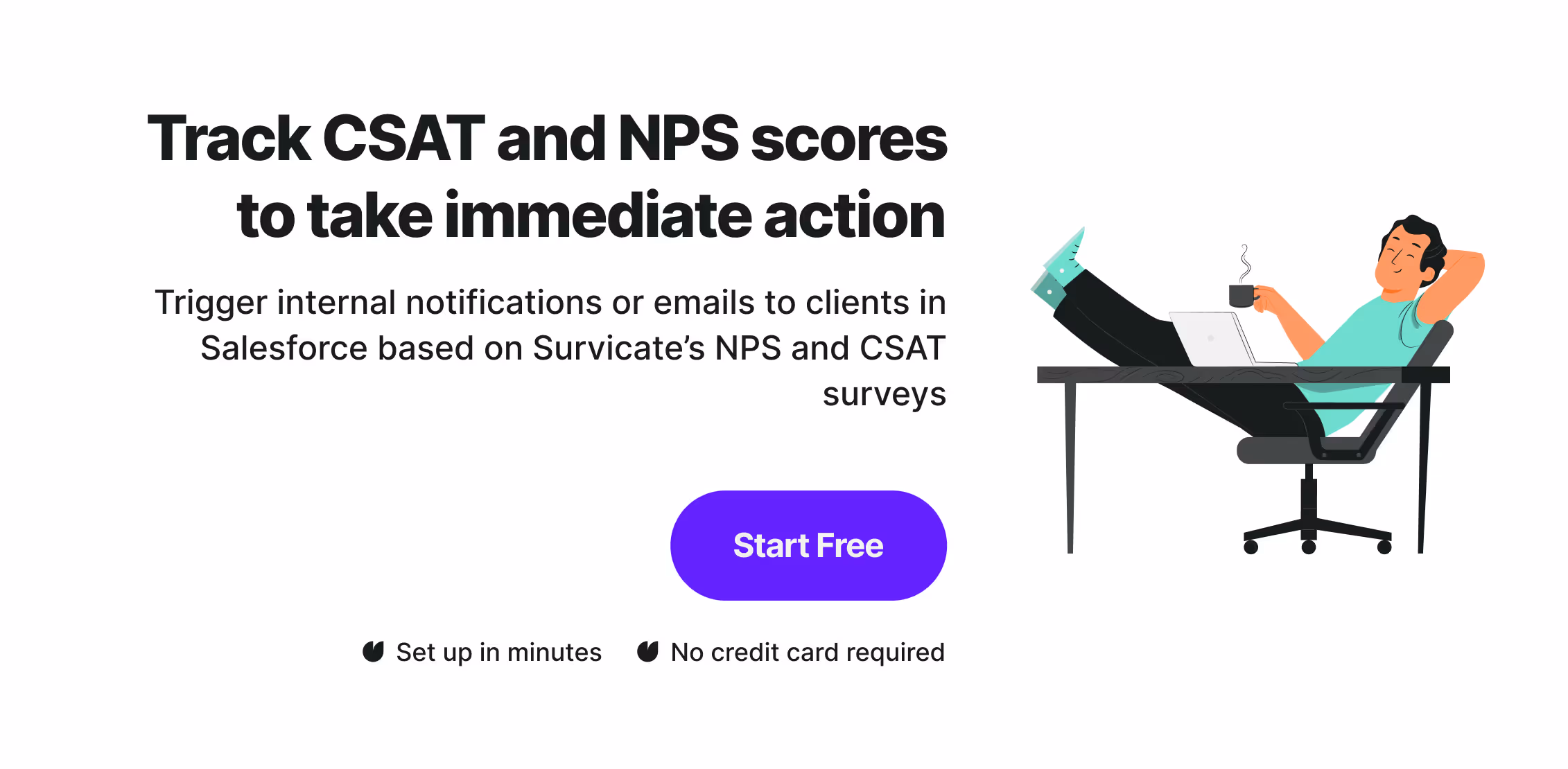 Track CSAT and NPS scores to take immediate action

Trigger internal notifications or emails to clients in Salesforce based on Survicate’s NPS and CSAT surveys

Start Free

Set up in minutes   No credit card required